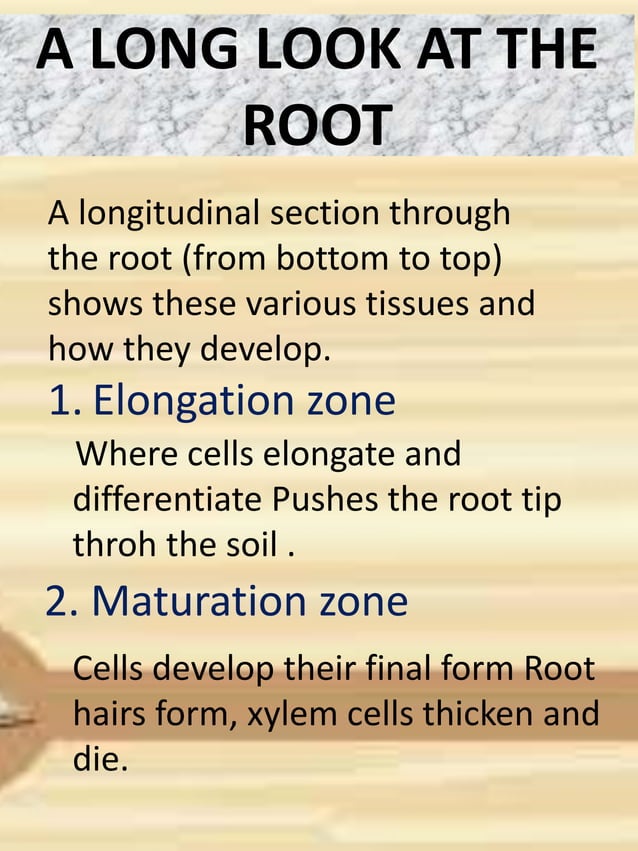 A LONG LOOK AT THE ROOT

A longitudinal section through the root (from bottom to top) shows these various tissues and how they develop.

1. Elongation zone

Where cells elongate and differentiate Pushes the root tip throh the soil .

2. Maturation zone

Cells develop their final form Root hairs form, xylem cells thicken and die.